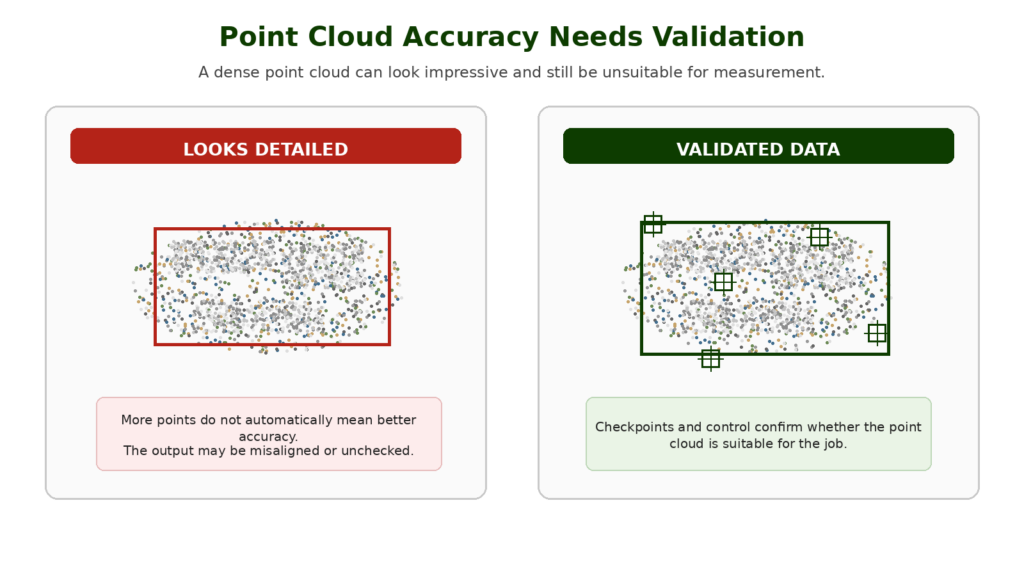 Point Cloud Accuracy Needs Validation

A dense point cloud can look impressive and still be unsuitable for measurement.

LOOKS DETAILED

More points do not automatically mean better accuracy.
The output may be misaligned or unchecked.

VALIDATED DATA

Checkpoints and control confirm whether the point cloud is suitable for the job.